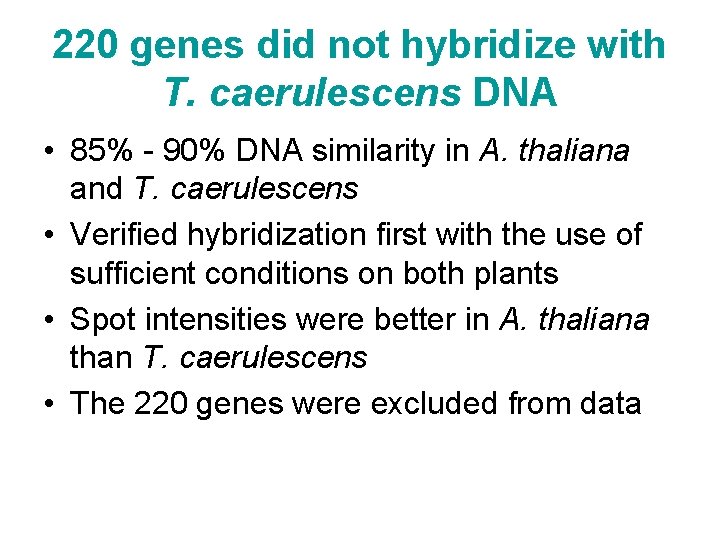 220 genes did not hybridize with T. caerulescens DNA

• 85% - 90% DNA similarity in A. thaliana and T. caerulescens
• Verified hybridization first with the use of sufficient conditions on both plants
• Spot intensities were better in A. thaliana than T. caerulescens
• The 220 genes were excluded from data